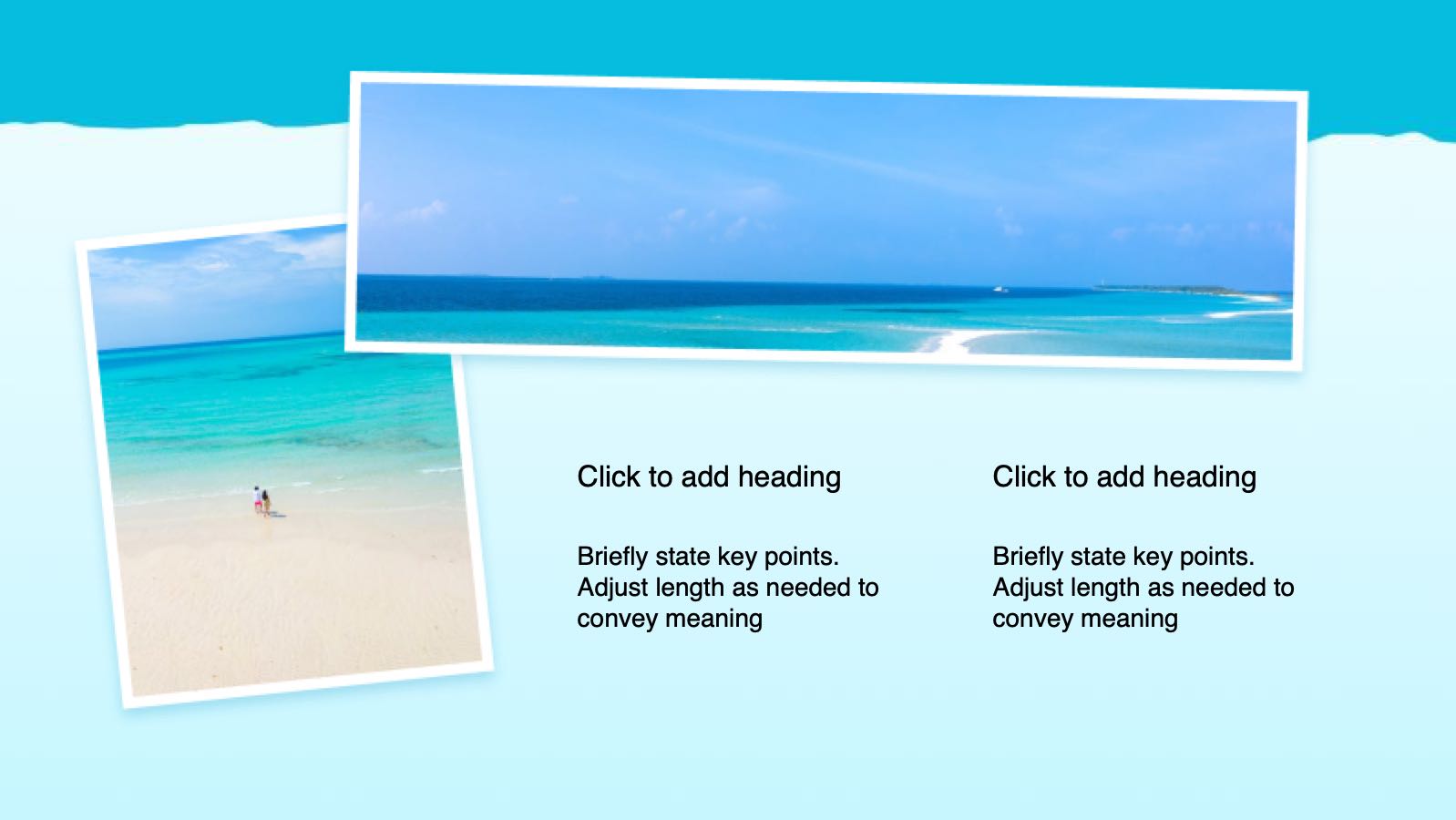 Click to add heading

Briefly state key points. Adjust length as needed to convey meaning

Click to add heading

Briefly state key points. Adjust length as needed to convey meaning